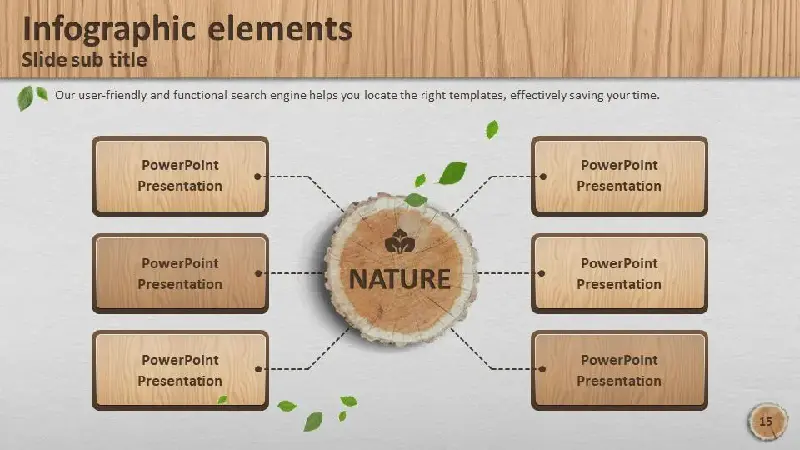 Infographic elements
Slide sub title

Our user-friendly and functional search engine helps you locate the right templates, effectively saving your time.

PowerPoint Presentation

PowerPoint Presentation

PowerPoint Presentation

NATURE

PowerPoint Presentation

PowerPoint Presentation

PowerPoint Presentation

15